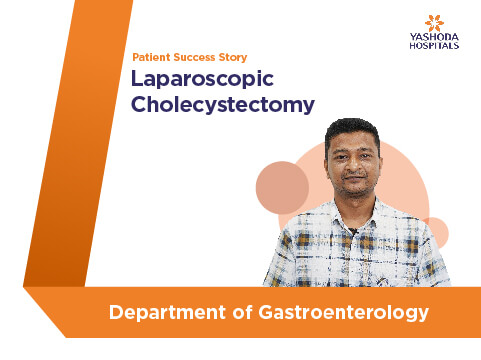 YASHODA
HOSPITALS

Patient Success Story

Laparoscopic Cholecystectomy

Department of Gastroenterology